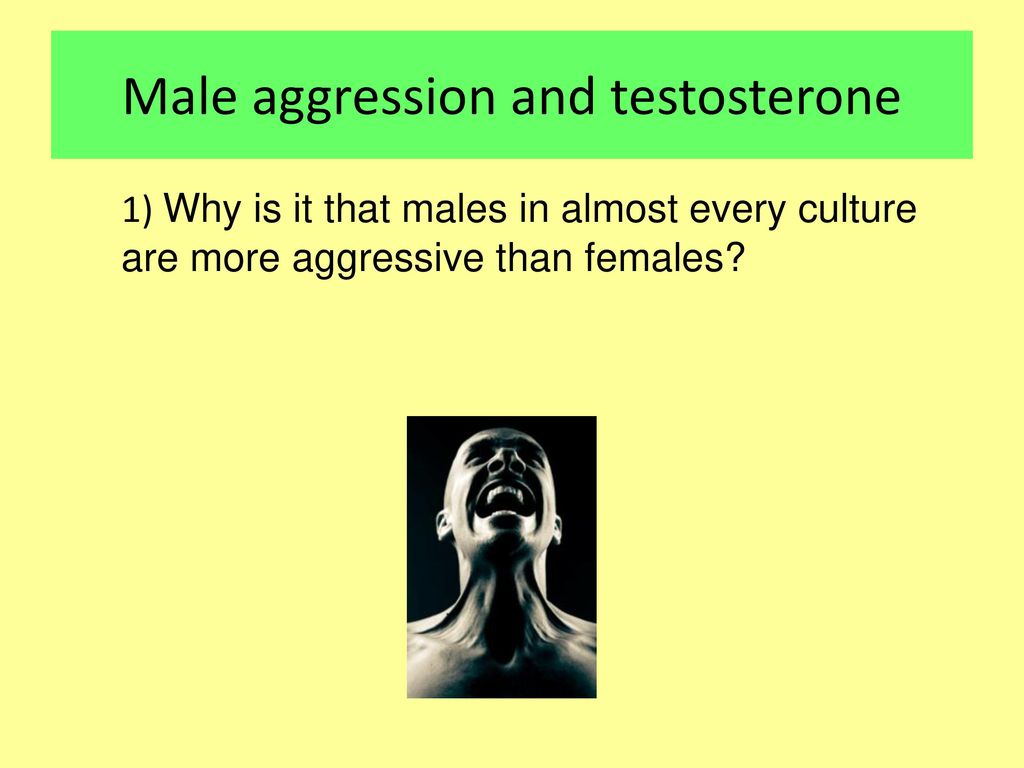 Male aggression and testosterone

1) Why is it that males in almost every culture are more aggressive than females?